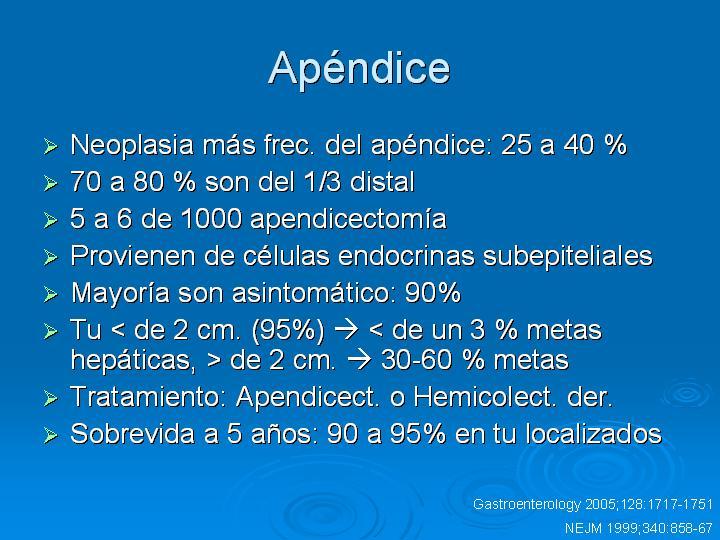 Apéndice

➢ Neoplasia más frec. del apéndice: 25 a 40 %
➢ 70 a 80 % son del 1/3 distal
➢ 5 a 6 de 1000 apendicectomía
➢ Provienen de células endocrinas subepiteliales
➢ Mayoría son asintomático: 90%
➢ Tu < de 2 cm. (95%) → < de un 3 % metas hepáticas, > de 2 cm. → 30-60 % metas
➢ Tratamiento: Apendicect. o Hemicolect. der.
➢ Sobrevida a 5 años: 90 a 95% en tu localizados

Gastroenterology 2005;128:1717-1751
NEJM 1999;340:858-67